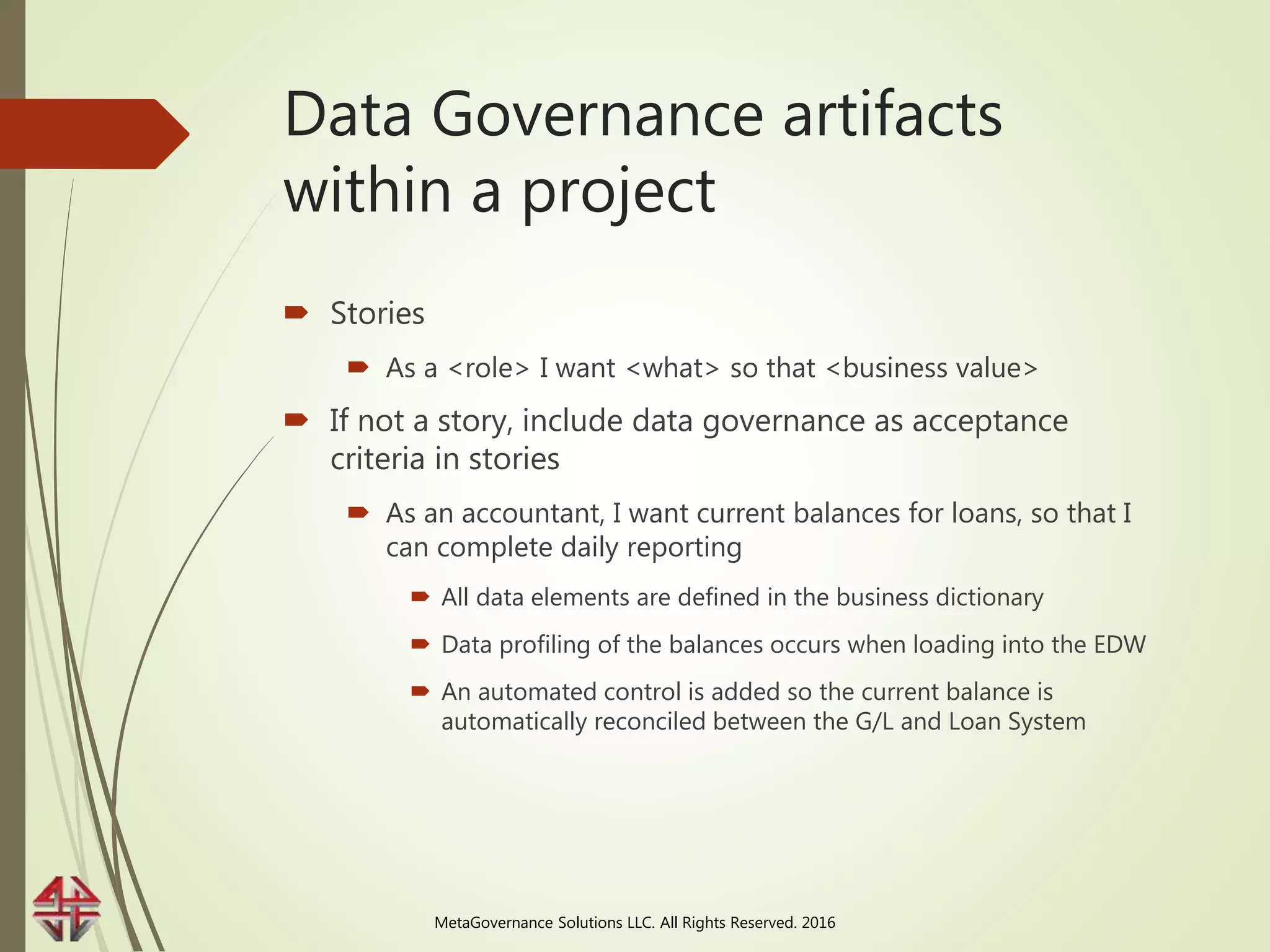 Data Governance artifacts within a project

Stories

As a <role> I want <what> so that <business value>

If not a story, include data governance as acceptance criteria in stories

As an accountant, I want current balances for loans, so that I can complete daily reporting

All data elements are defined in the business dictionary

Data profiling of the balances occurs when loading into the EDW

An automated control is added so the current balance is automatically reconciled between the G/L and Loan System

MetaGovernance Solutions LLC. All Rights Reserved. 2016